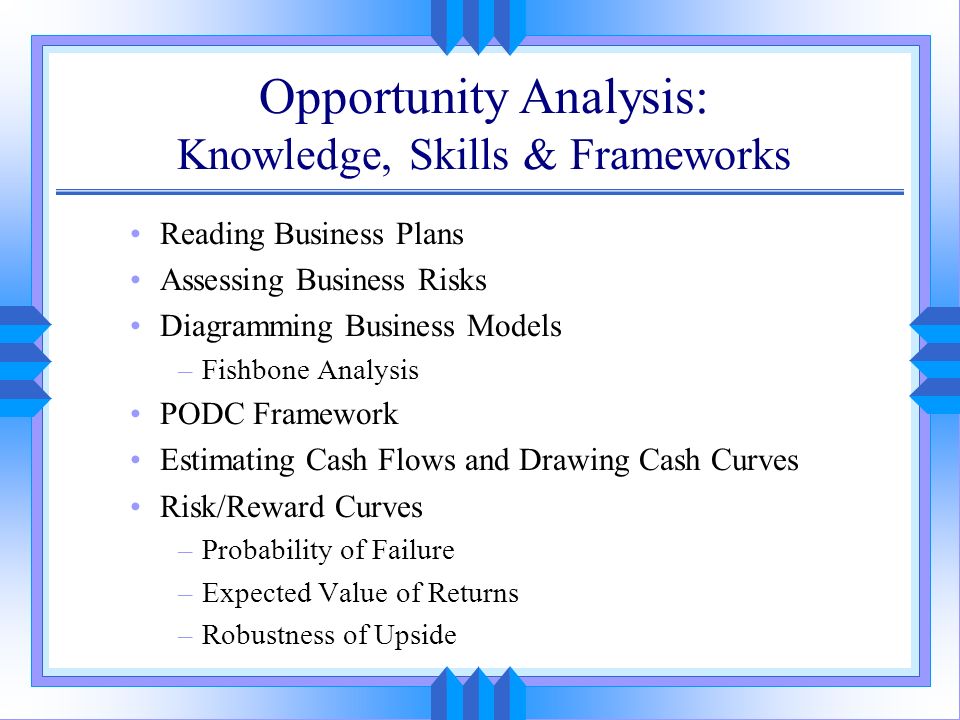 Opportunity Analysis:
Knowledge, Skills & Frameworks

• Reading Business Plans
• Assessing Business Risks
• Diagramming Business Models
– Fishbone Analysis
• PODC Framework
• Estimating Cash Flows and Drawing Cash Curves
• Risk/Reward Curves
– Probability of Failure
– Expected Value of Returns
– Robustness of Upside